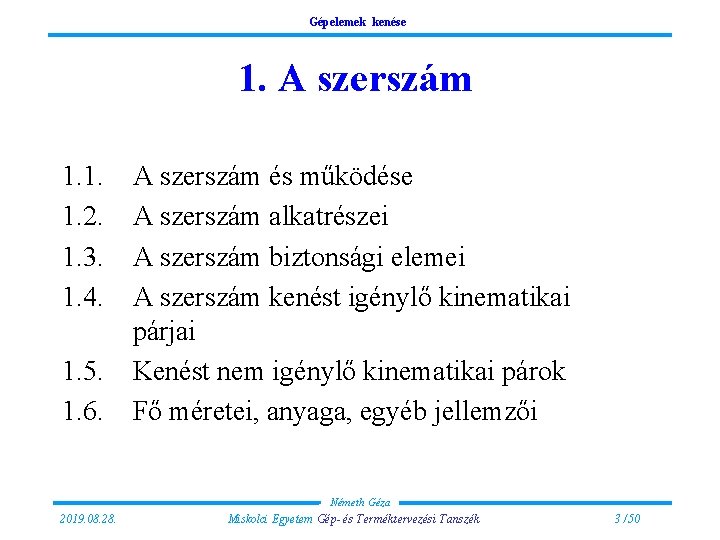 Gépelemek kenése

1. A szerszám

1.1. A szerszám és működése
1.2. A szerszám alkatrészei
1.3. A szerszám biztonsági elemei
1.4. A szerszám kenést igénylő kinematikai párjai
1.5. Kenést nem igénylő kinematikai párok
1.6. Fő méretei, anyaga, egyéb jellemzői

Németh Géza
2019.08.28. Miskolci Egyetem Gép- és Terméktervezési Tanszék 3 /50